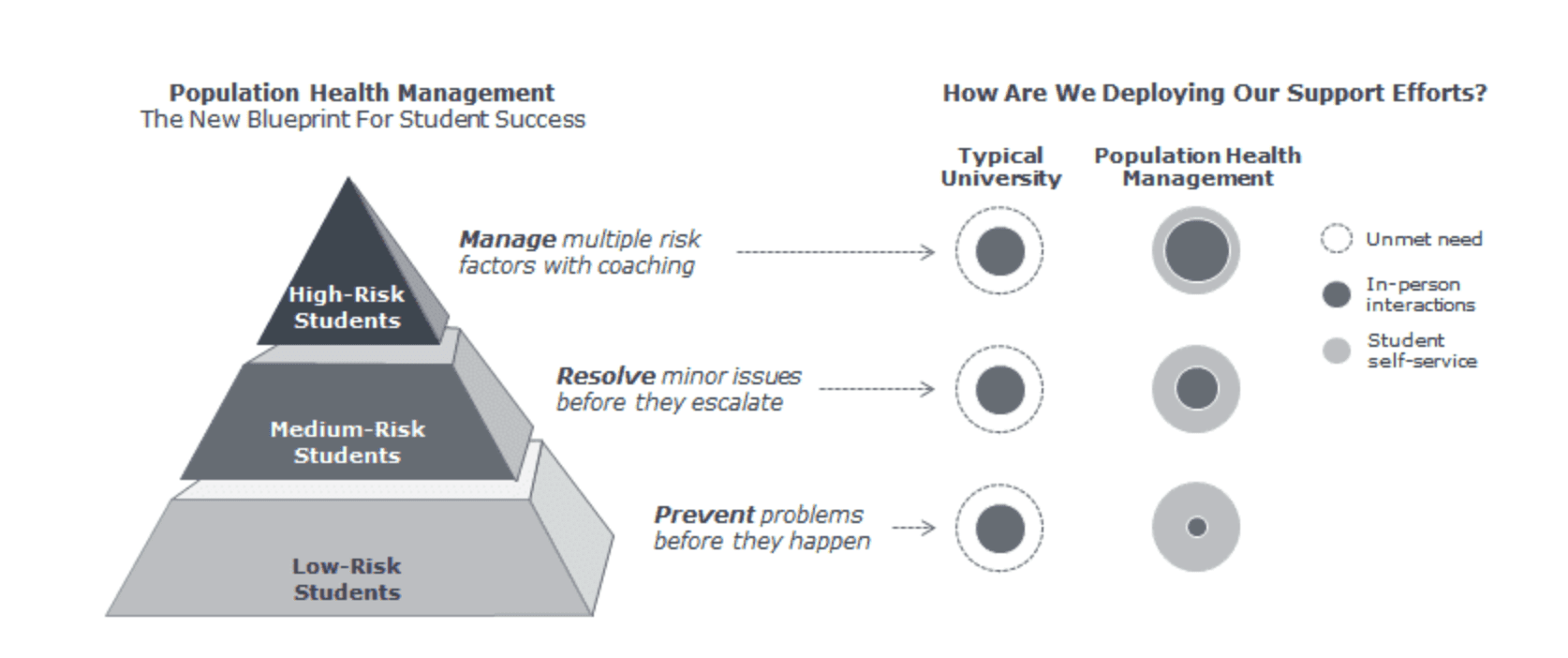 Population Health Management
The New Blueprint For Student Success

High-Risk Students

Medium-Risk Students

Low-Risk Students

Manage multiple risk factors with coaching

Resolve minor issues before they escalate

Prevent problems before they happen

How Are We Deploying Our Support Efforts?

Typical University

Population Health Management

Unmet need

In-person interactions

Student self-service